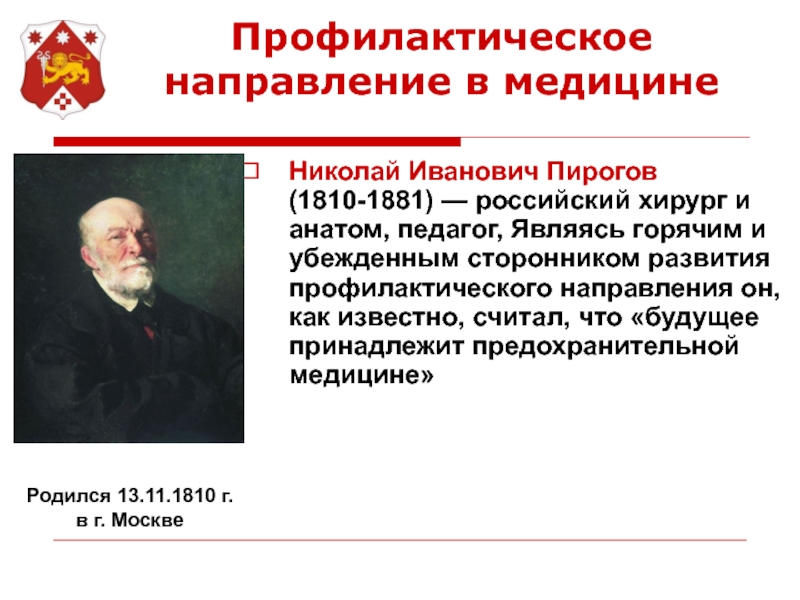 Профилактическое направление в медицине

Николай Иванович Пирогов (1810-1881) — российский хирург и анатом, педагог, Являясь горячим и убежденным сторонником развития профилактического направления он, как известно, считал, что «будущее принадлежит предохранительной медицине»

Родился 13.11.1810 г. в г. Москве